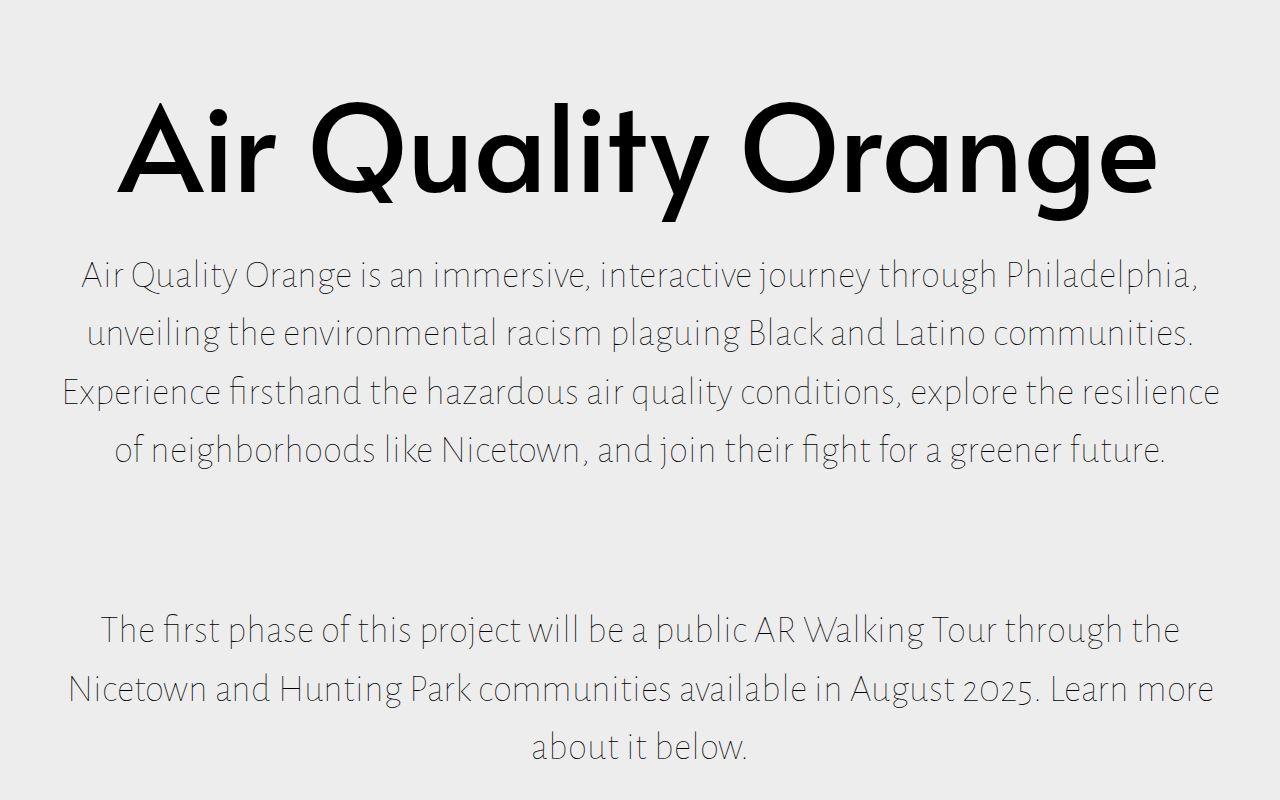 Air Quality Orange

Air Quality Orange is an immersive, interactive journey through Philadelphia, unveiling the environmental racism plaguing Black and Latino communities. Experience firsthand the hazardous air quality conditions, explore the resilience of neighborhoods like Nicetown, and join their fight for a greener future.

The first phase of this project will be a public AR Walking Tour through the Nicetown and Hunting Park communities available in August 2025. Learn more about it below.